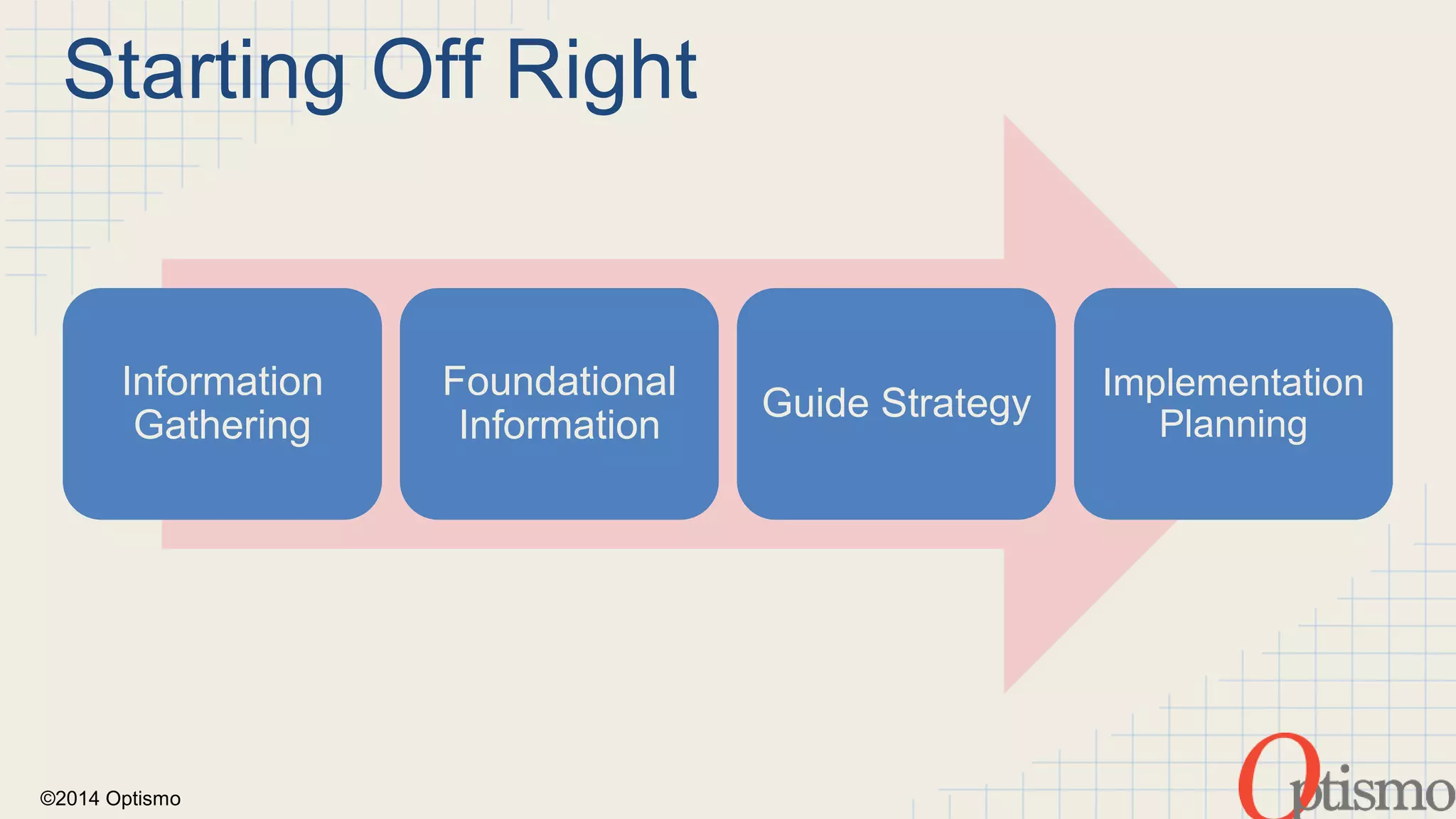 Starting Off Right

Information Gathering

Foundational Information

Guide Strategy

Implementation Planning

©2014 Optismo

Optismo